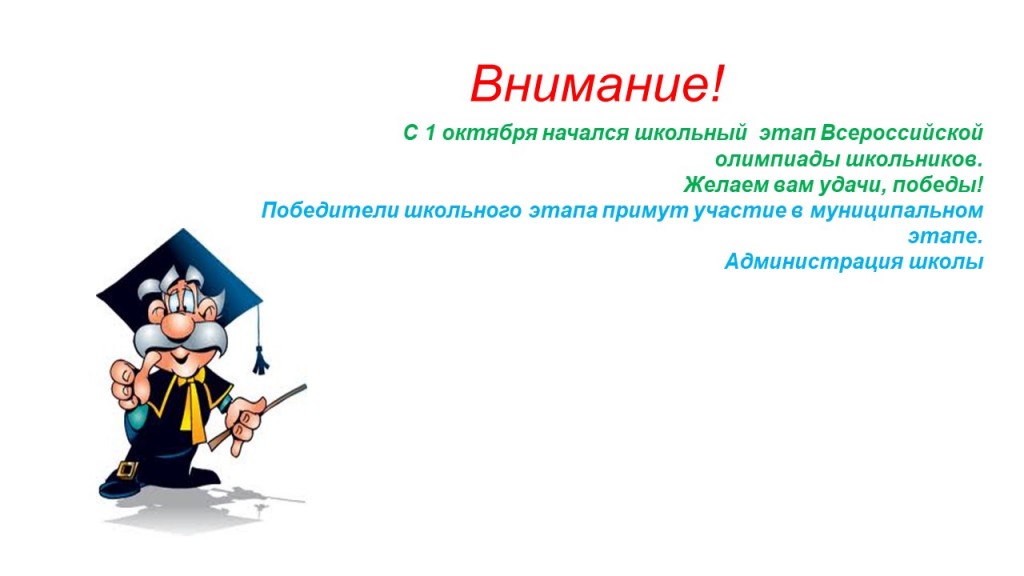 Внимание!

С 1 октября начался школьный этап Всероссийской олимпиады школьников.
Желаем вам удачи, победы!
Победители школьного этапа примут участие в муниципальном этапе.
Администрация школы